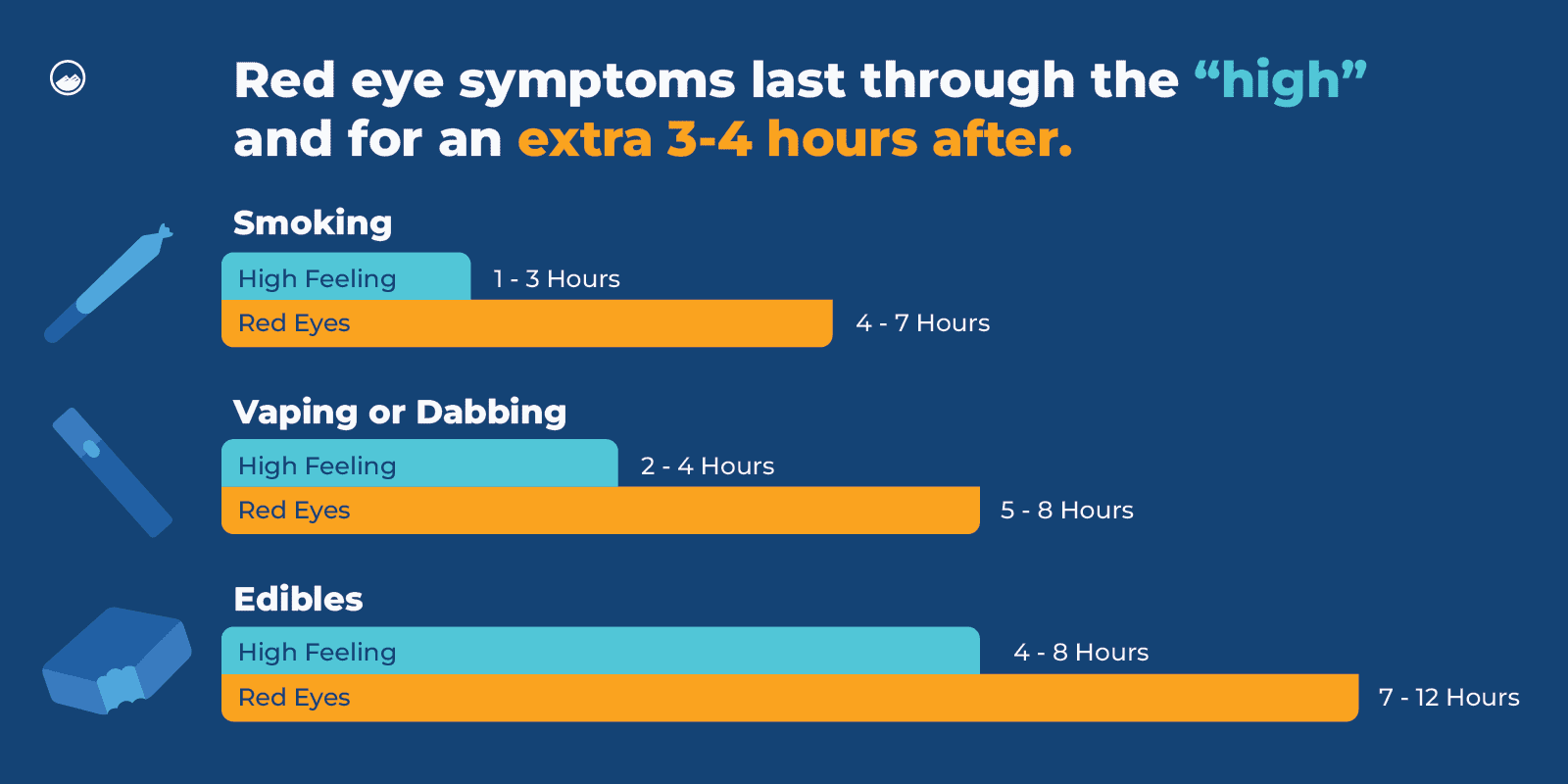 Red eye symptoms last through the “high” and for an extra 3-4 hours after.

Smoking

High Feeling 1 - 3 Hours

Red Eyes 4 - 7 Hours

Vaping or Dabbing

High Feeling 2 - 4 Hours

Red Eyes 5 - 8 Hours

Edibles

High Feeling 4 - 8 Hours

Red Eyes 7 - 12 Hours